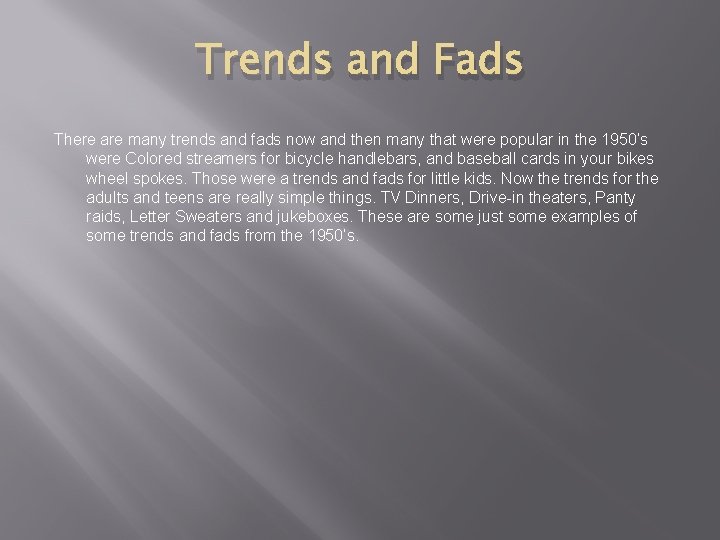 Trends and Fads

There are many trends and fads now and then many that were popular in the 1950's were Colored streamers for bicycle handlebars, and baseball cards in your bikes wheel spokes. Those were a trends and fads for little kids. Now the trends for the adults and teens are really simple things. TV Dinners, Drive-in theaters, Panty raids, Letter Sweaters and jukeboxes. These are some just some examples of some trends and fads from the 1950's.